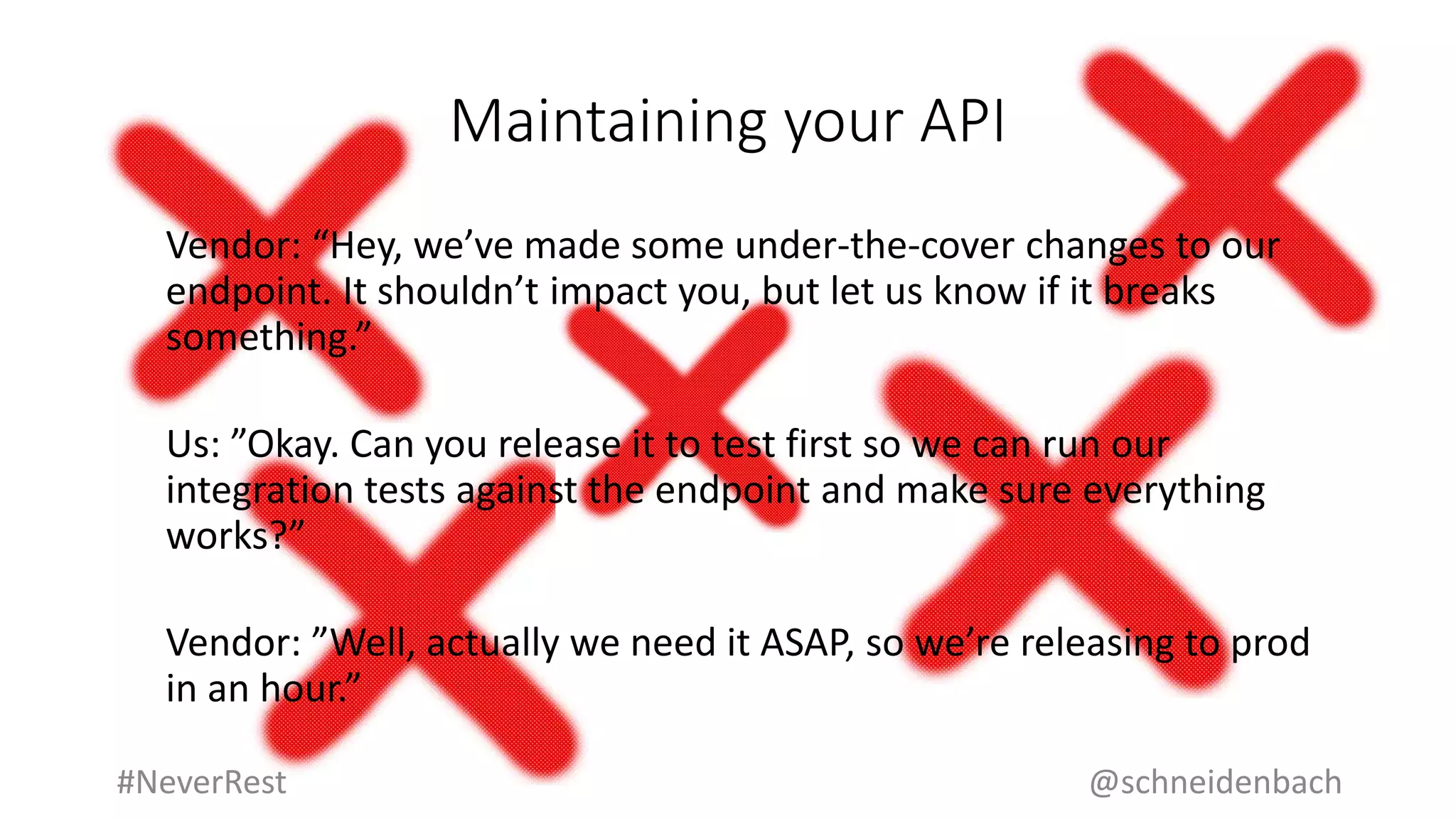 Maintaining your API

Vendor: “Hey, we’ve made some under-the-cover changes to our endpoint. It shouldn’t impact you, but let us know if it breaks something.”

Us: ”Okay. Can you release it to test first so we can run our integration tests against the endpoint and make sure everything works?”

Vendor: ”Well, actually we need it ASAP, so we’re releasing to prod in an hour.”

#NeverRest

@schneidenbach